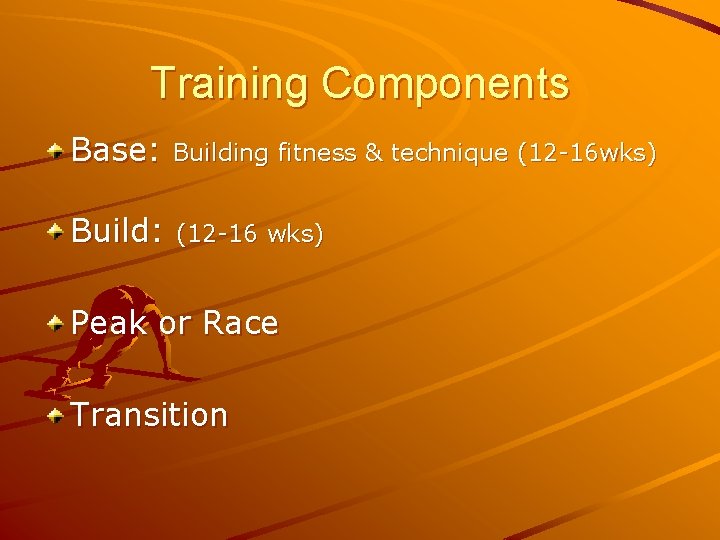 Training Components

Base: Building fitness & technique (12-16wks)

Build: (12-16 wks)

Peak or Race

Transition